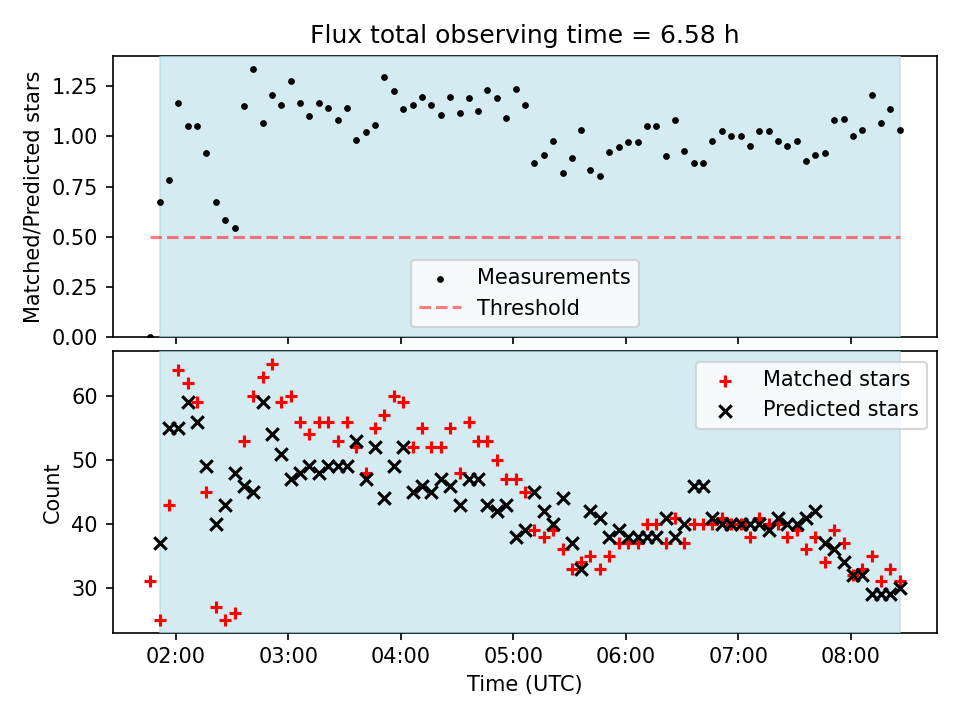 Flux total observing time = 6.58 h

Matched/Predicted stars

1.25
1.00
0.75
0.50
0.25
0.00

Measurements
Threshold

Count

60
50
40
30

Matched stars
Predicted stars

02:00 03:00 04:00 05:00 06:00 07:00 08:00

Time (UTC)